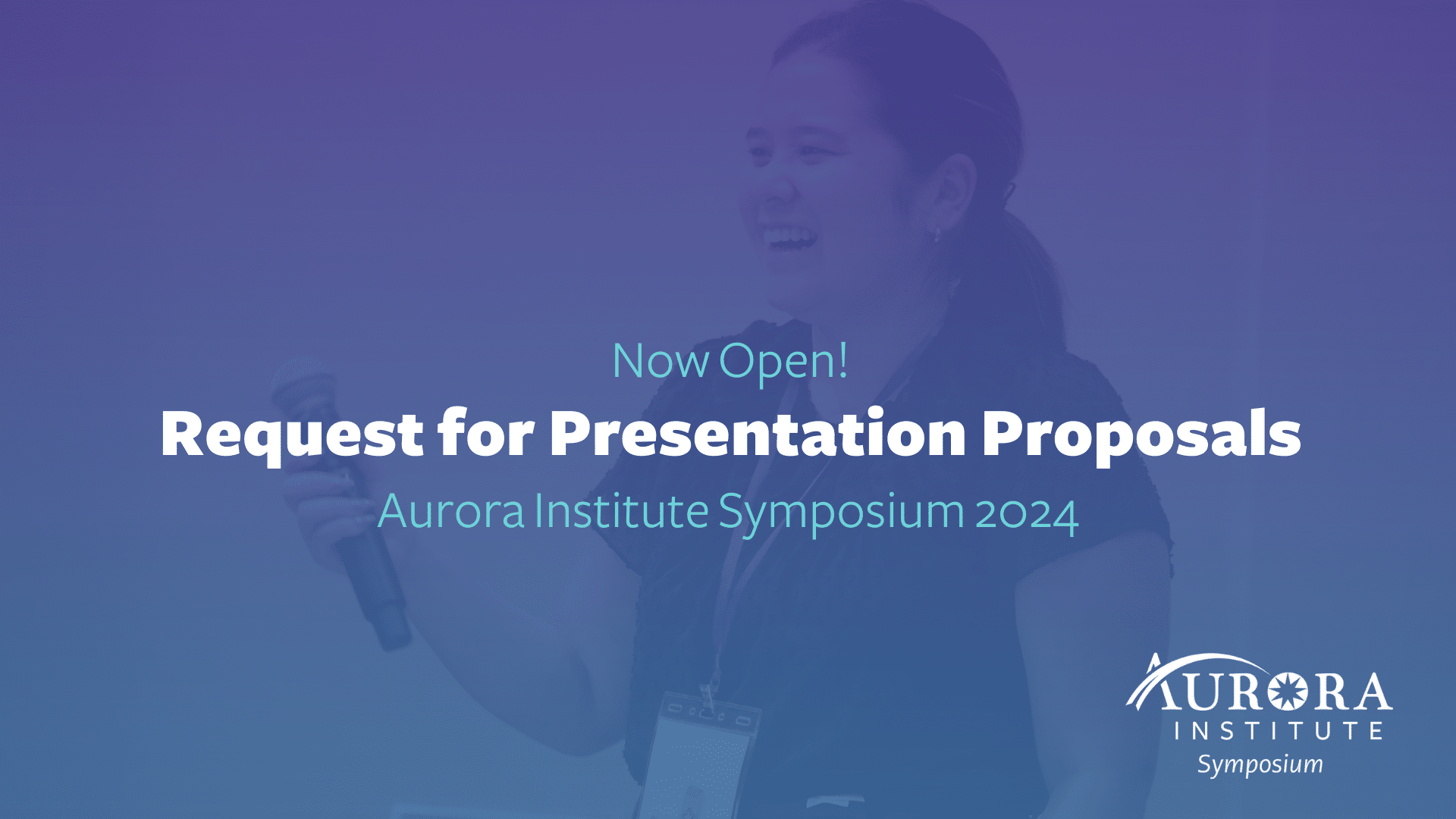 Now Open!

Request for Presentation Proposals

Aurora Institute Symposium 2024

AURORA
INSTITUTE
Symposium